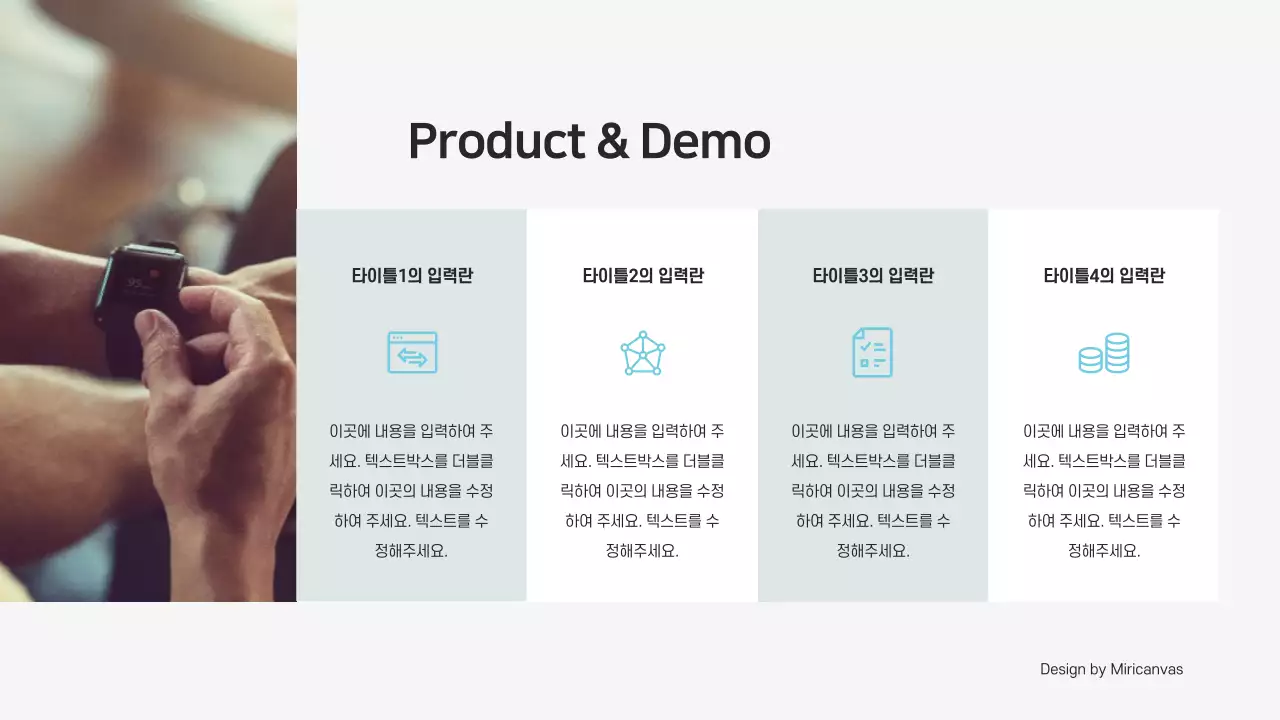 Product & Demo

타이틀1의 입력란

이곳에 내용을 입력하여 주세요. 텍스트박스를 더블클릭하여 이곳의 내용을 수정하여 주세요. 텍스트를 수정해주세요.

타이틀2의 입력란

이곳에 내용을 입력하여 주세요. 텍스트박스를 더블클릭하여 이곳의 내용을 수정하여 주세요. 텍스트를 수정해주세요.

타이틀3의 입력란

이곳에 내용을 입력하여 주세요. 텍스트박스를 더블클릭하여 이곳의 내용을 수정하여 주세요. 텍스트를 수정해주세요.

타이틀4의 입력란

이곳에 내용을 입력하여 주세요. 텍스트박스를 더블클릭하여 이곳의 내용을 수정하여 주세요. 텍스트를 수정해주세요.

Design by Miricanvas